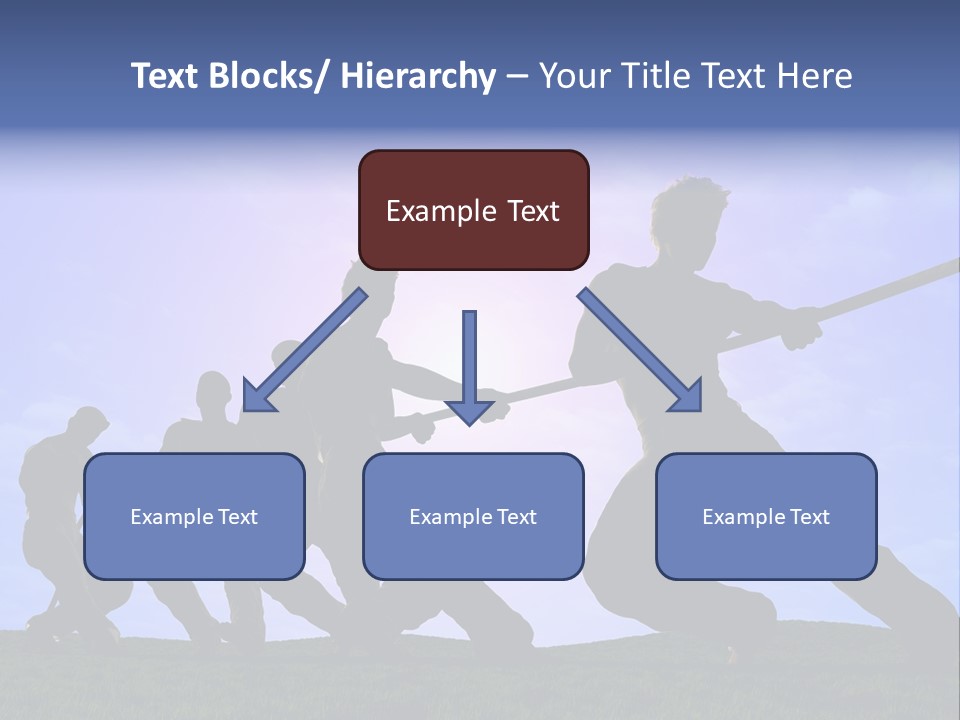 Text Blocks/ Hierarchy – Your Title Text Here

Example Text

Example Text

Example Text

Example Text